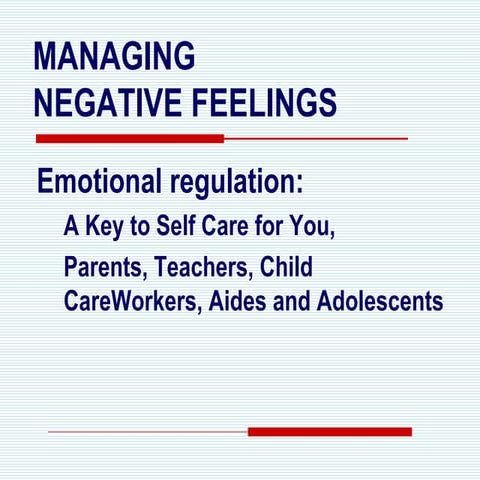 MANAGING
NEGATIVE FEELINGS

Emotional regulation:

A Key to Self Care for You,
Parents, Teachers, Child CareWorkers, Aides and Adolescents